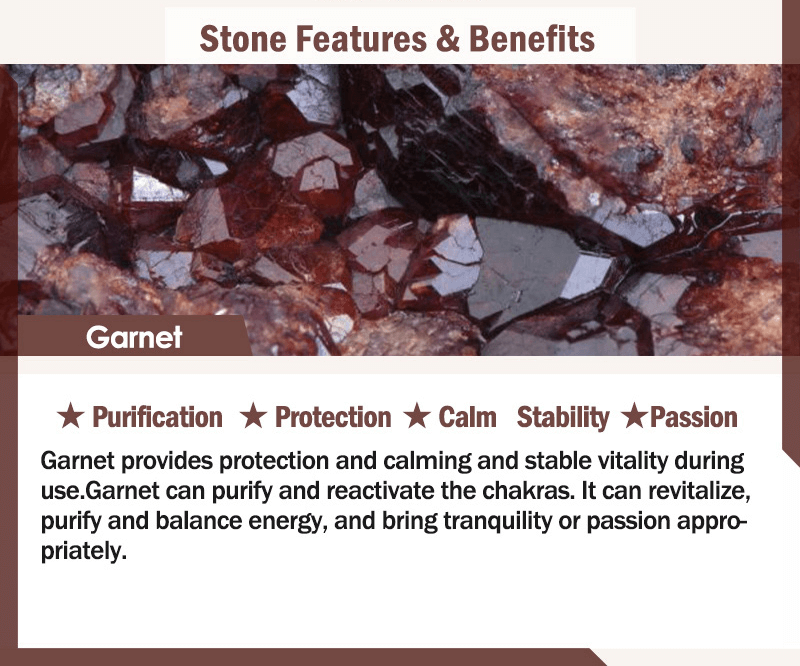 Stone Features & Benefits

Garnet

★ Purification ★ Protection ★ Calm Stability ★Passion

Garnet provides protection and calming and stable vitality during use.Garnet can purify and reactivate the chakras. It can revitalize, purify and balance energy, and bring tranquility or passion appropriately.